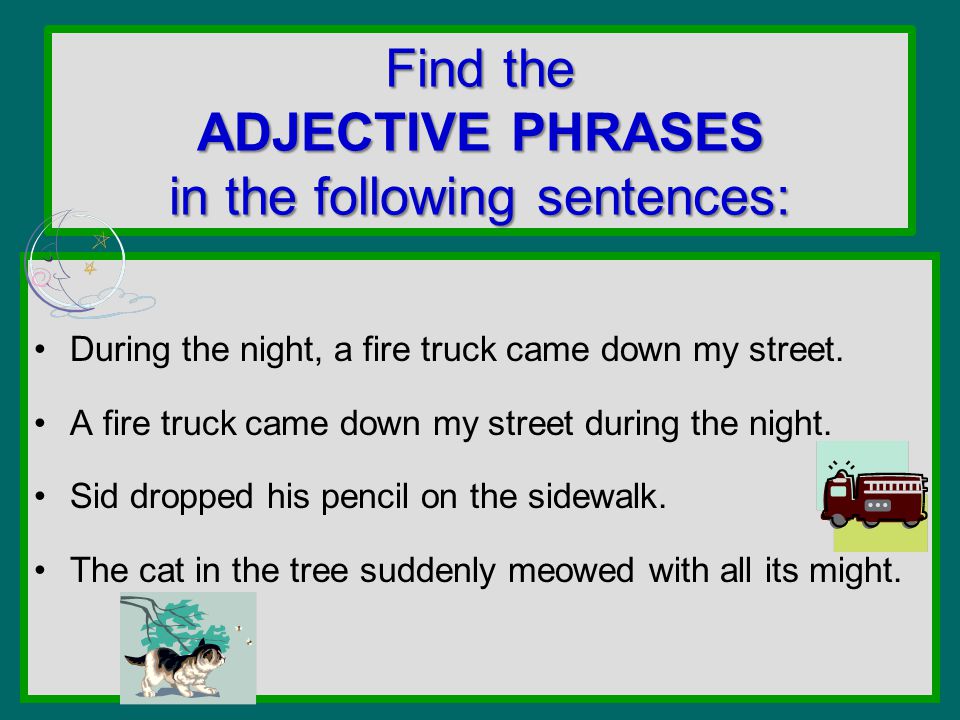 Find the
ADJECTIVE PHRASES
in the following sentences:

• During the night, a fire truck came down my street.

• A fire truck came down my street during the night.

• Sid dropped his pencil on the sidewalk.

• The cat in the tree suddenly meowed with all its might.